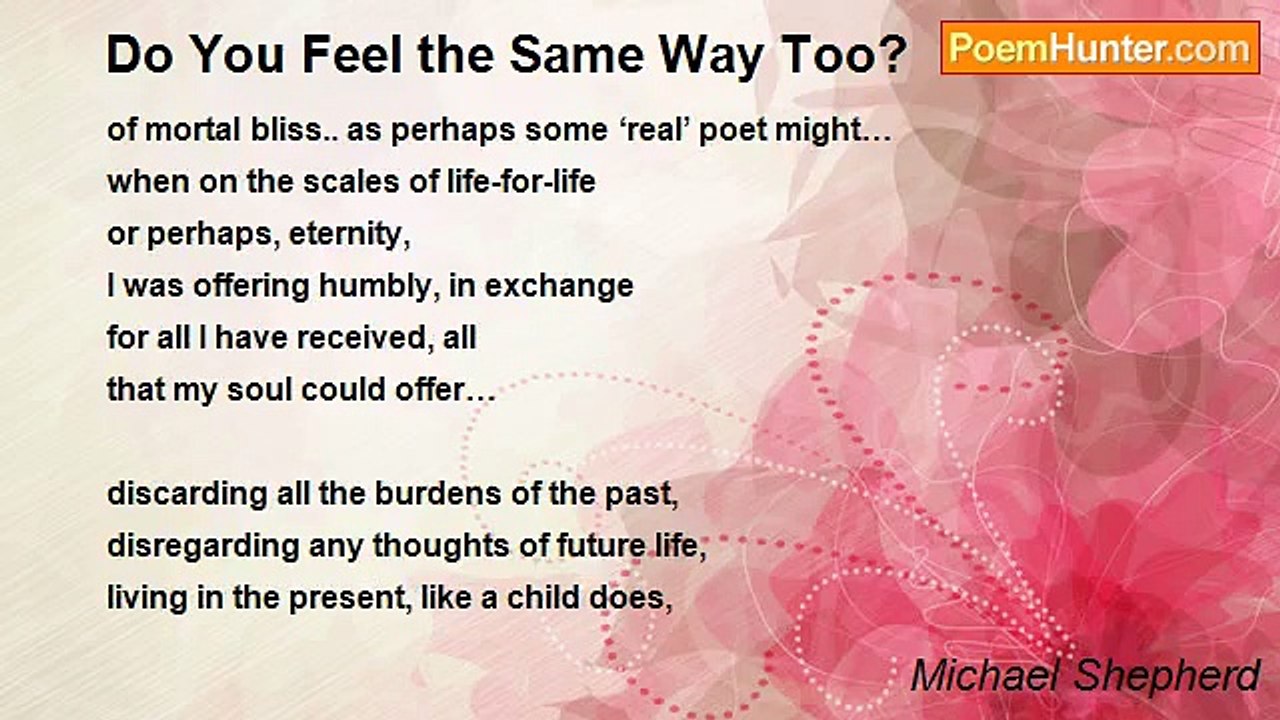 Do You Feel the Same Way Too?

PoemHunter.com

of mortal bliss.. as perhaps some ‘real’ poet might…
when on the scales of life-for-life
or perhaps, eternity,
I was offering humbly, in exchange
for all I have received, all
that my soul could offer…

discarding all the burdens of the past,
disregarding any thoughts of future life,
living in the present, like a child does,

Michael Shepherd